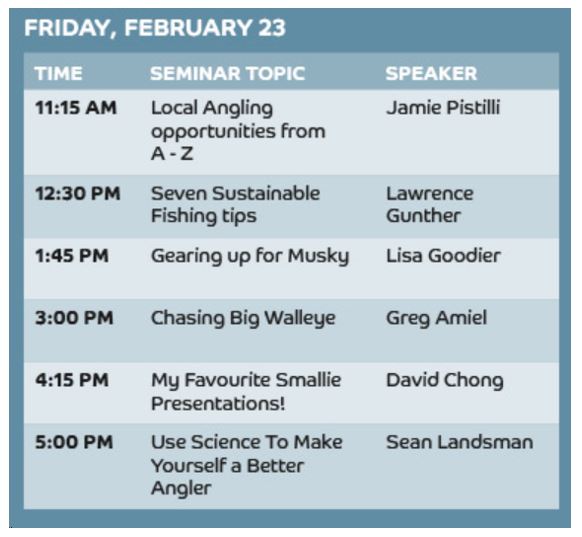 FRIDAY, FEBRUARY 23

| TIME | SEMINAR TOPIC | SPEAKER |
|---|---|---|
| 11:15 AM | Local Angling opportunities from A - Z | Jamie Pistilli |
| 12:30 PM | Seven Sustainable Fishing tips | Lawrence Gunther |
| 1:45 PM | Gearing up for Musky | Lisa Goodier |
| 3:00 PM | Chasing Big Walleye | Greg Amiel |
| 4:15 PM | My Favourite Smallie Presentations! | David Chong |
| 5:00 PM | Use Science To Make Yourself a Better Angler | Sean Landsman |